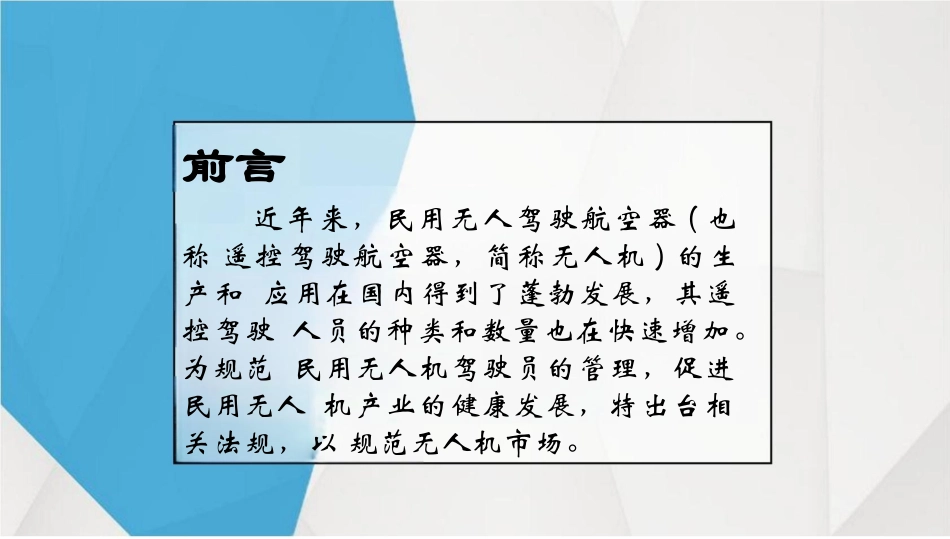 前言

近年来，民用无人驾驶航空器（也称 遥控驾驶航空器，简称无人机）的生产和 应用在国内得到了蓬勃发展，其遥控驾驶 人员的种类和数量也在快速增加。为规范 民用无人机驾驶员的管理，促进民用无人 机产业的健康发展，特出台相关法规，以 规范无人机市场。